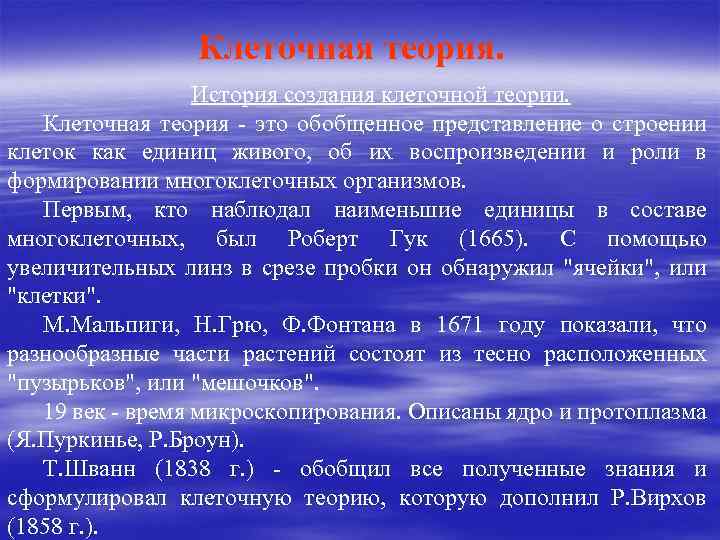 Клеточная теория.

История создания клеточной теории.

Клеточная теория - это обобщенное представление о строении клеток как единиц живого, об их воспроизведении и роли в формировании многоклеточных организмов.

Первым, кто наблюдал наименьшие единицы в составе многоклеточных, был Роберт Гук (1665). С помощью увеличительных линз в срезе пробки он обнаружил "ячейки", или "клетки".

М.Мальпиги, Н.Грю, Ф.Фонтана в 1671 году показали, что разнообразные части растений состоят из тесно расположенных "пузырьков", или "мешочков".

19 век - время микроскопирования. Описаны ядро и протоплазма (Я.Пуркинье, Р.Броун).

Т.Шванн (1838 г.) - обобщил все полученные знания и сформулировал клеточную теорию, которую дополнил Р.Вирхов (1858 г.).